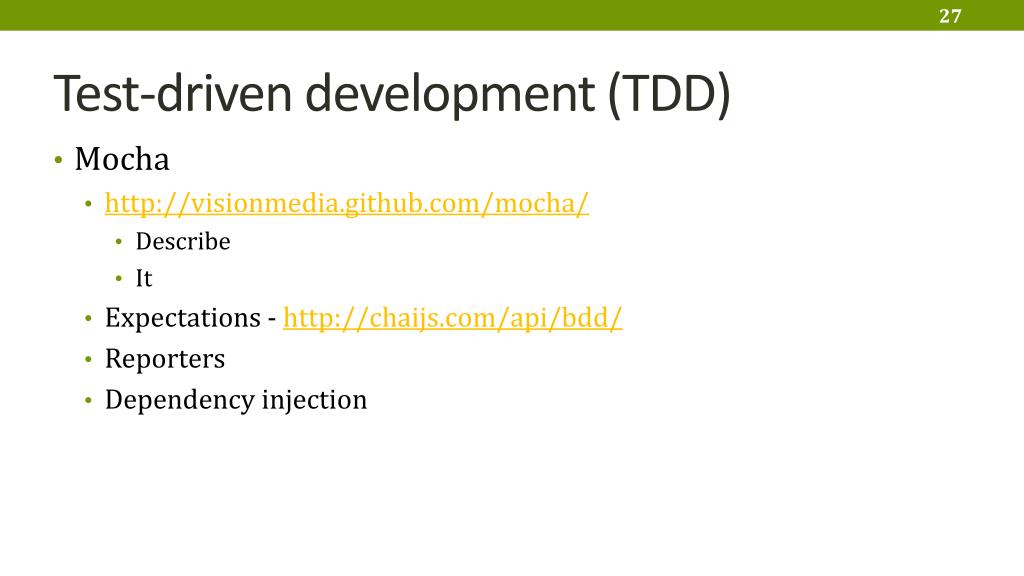 27

Test-driven development (TDD)

• Mocha
  • http://visionmedia.github.com/mocha/
    • Describe
    • It
  • Expectations - http://chaijs.com/api/bdd/
  • Reporters
  • Dependency injection